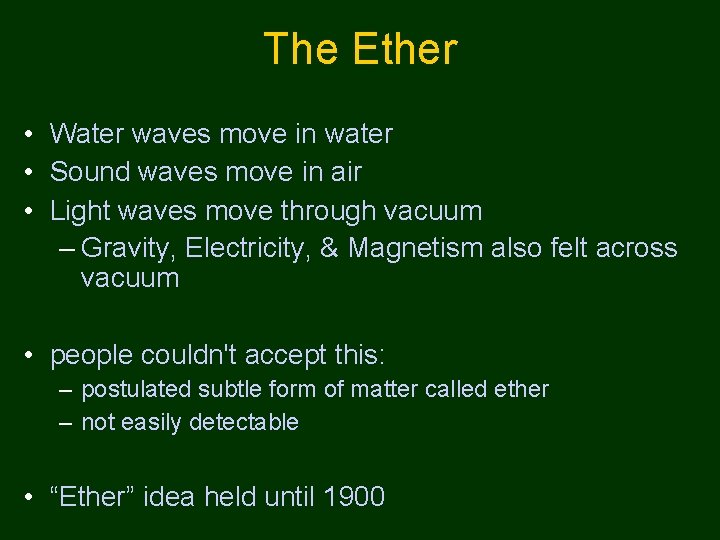 The Ether

• Water waves move in water
• Sound waves move in air
• Light waves move through vacuum
– Gravity, Electricity, & Magnetism also felt across vacuum

• people couldn't accept this:
– postulated subtle form of matter called ether
– not easily detectable

• “Ether” idea held until 1900